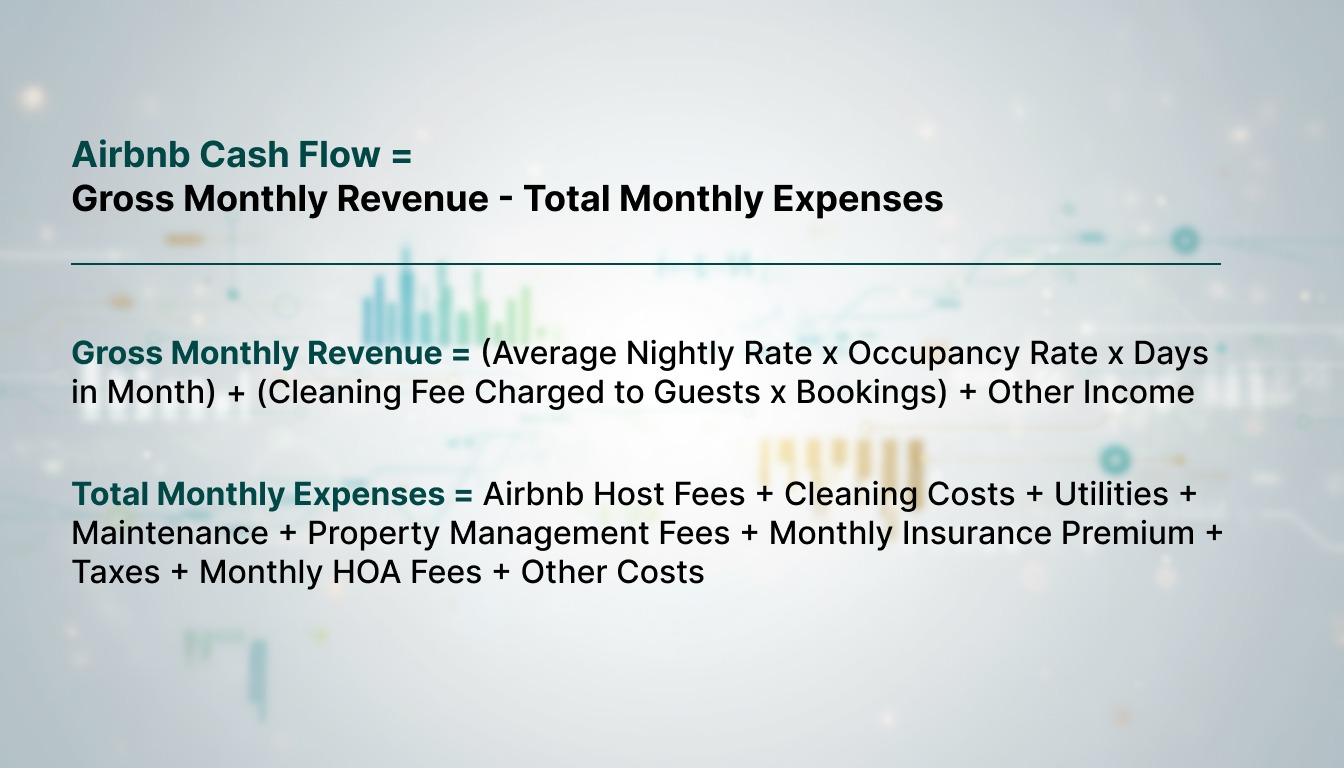 Airbnb Cash Flow =
Gross Monthly Revenue - Total Monthly Expenses

Gross Monthly Revenue = (Average Nightly Rate x Occupancy Rate x Days in Month) + (Cleaning Fee Charged to Guests x Bookings) + Other Income

Total Monthly Expenses = Airbnb Host Fees + Cleaning Costs + Utilities + Maintenance + Property Management Fees + Monthly Insurance Premium + Taxes + Monthly HOA Fees + Other Costs